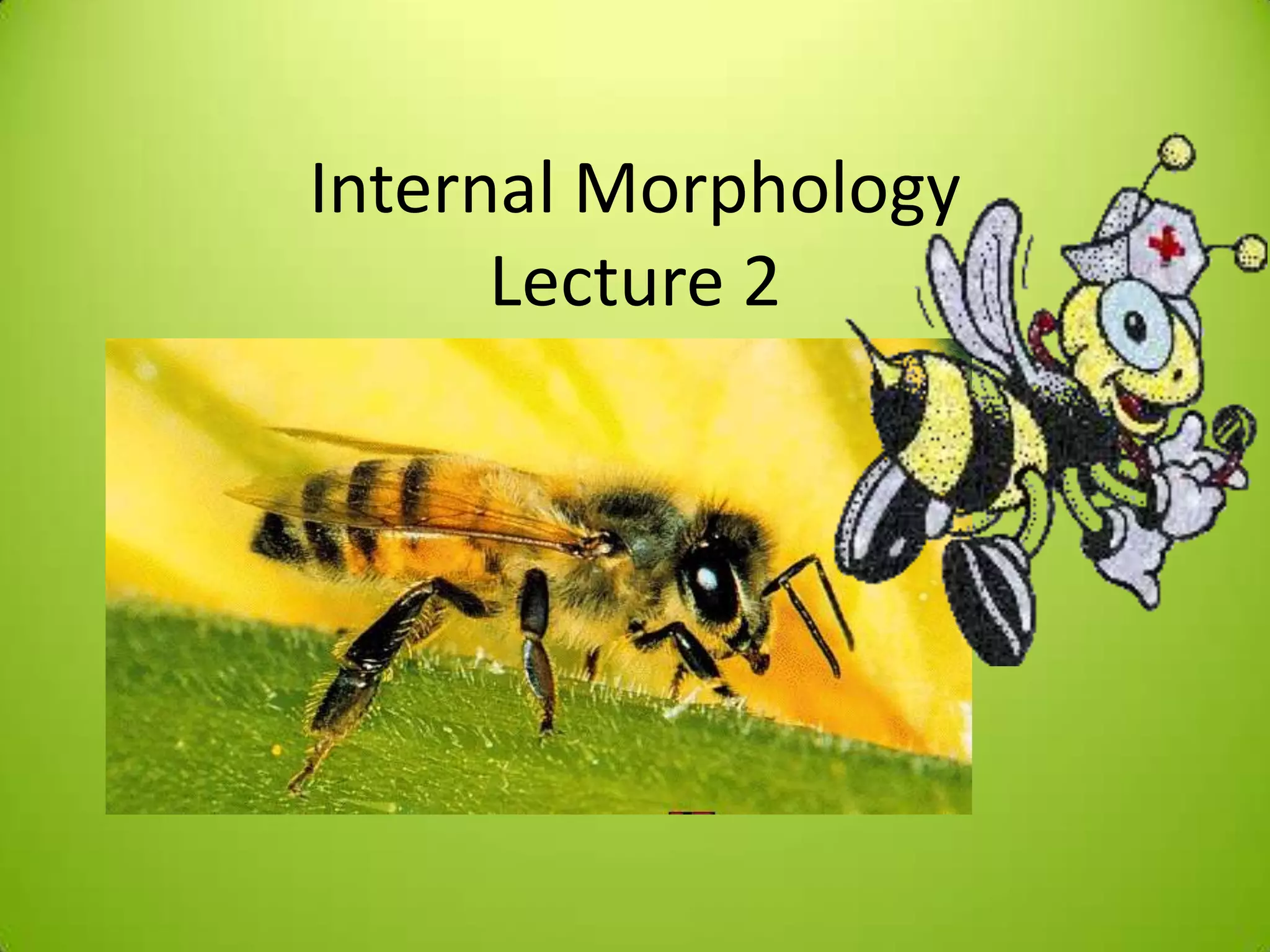 Internal Morphology
Lecture 2